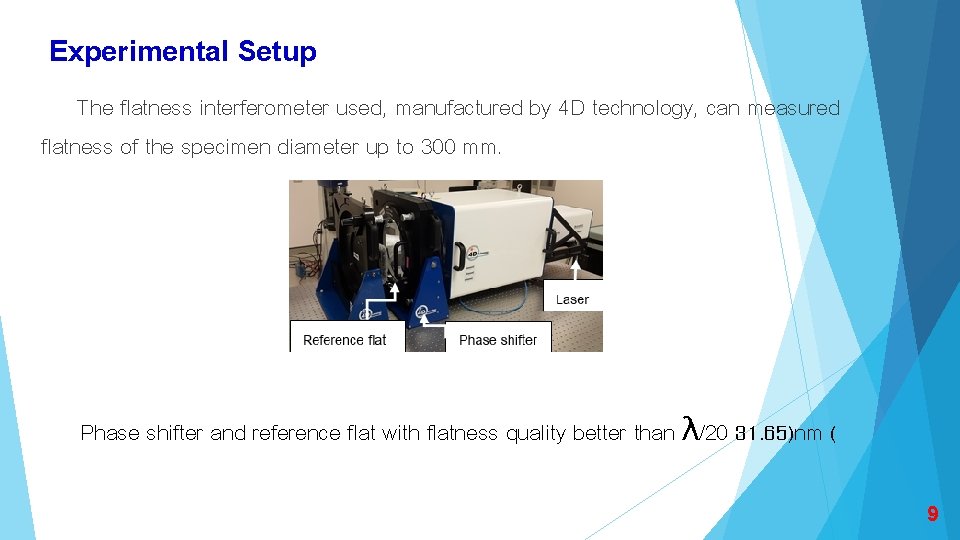 Experimental Setup

The flatness interferometer used, manufactured by 4D technology, can measured flatness of the specimen diameter up to 300 mm.

4D

Laser

Reference flat

Phase shifter

Phase shifter and reference flat with flatness quality better than $\lambda$/20 31.65)nm (

9